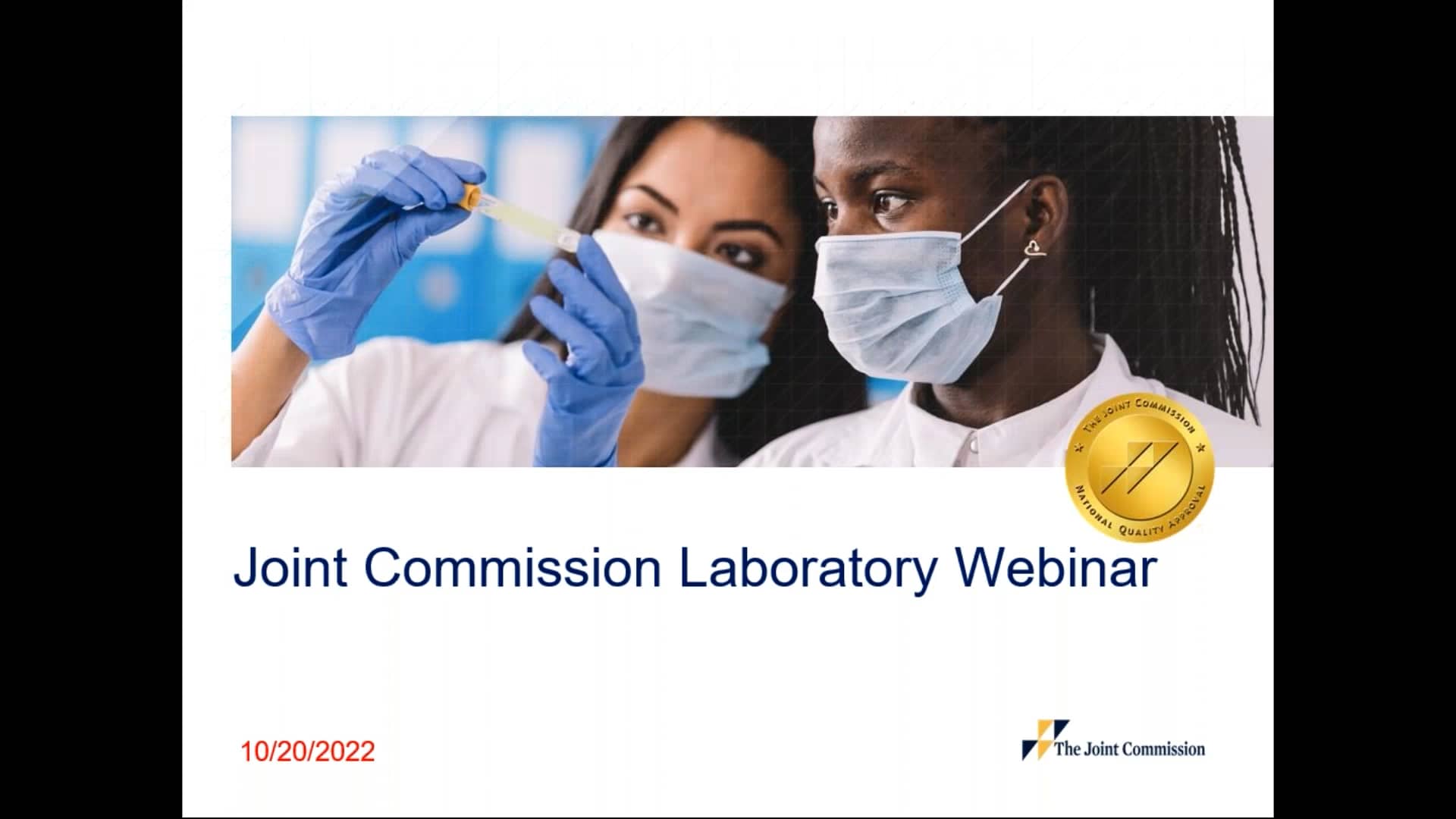 THE JOINT COMMISSION
NATIONAL QUALITY APPROVAL

Joint Commission Laboratory Webinar

10/20/2022

The Joint Commission